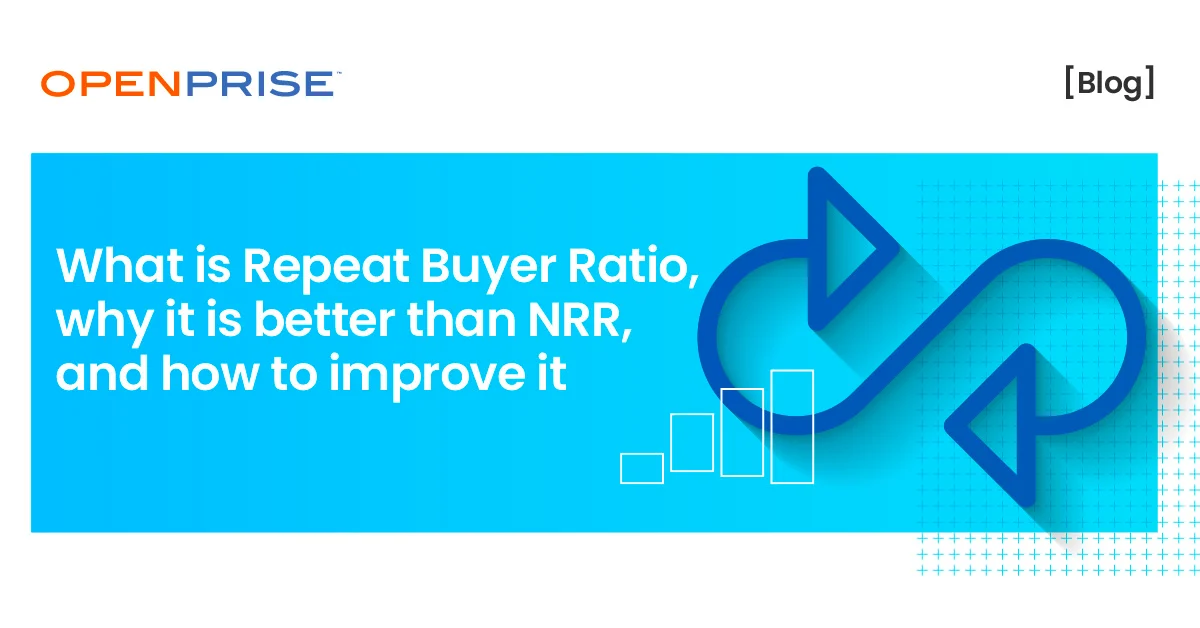 OPENPRISE™

[Blog]

What is Repeat Buyer Ratio, why it is better than NRR, and how to improve it